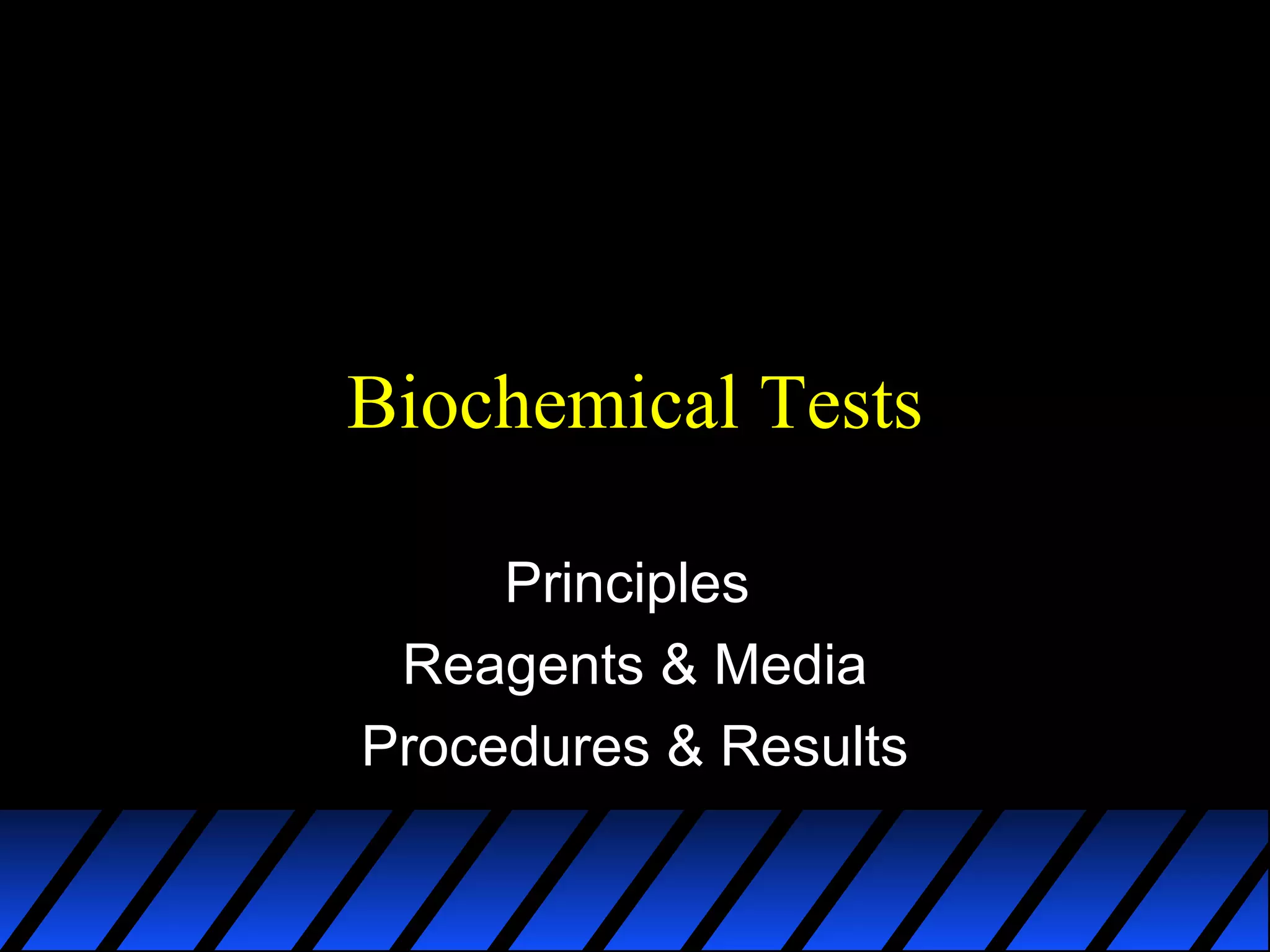 Biochemical Tests

Principles
Reagents & Media
Procedures & Results